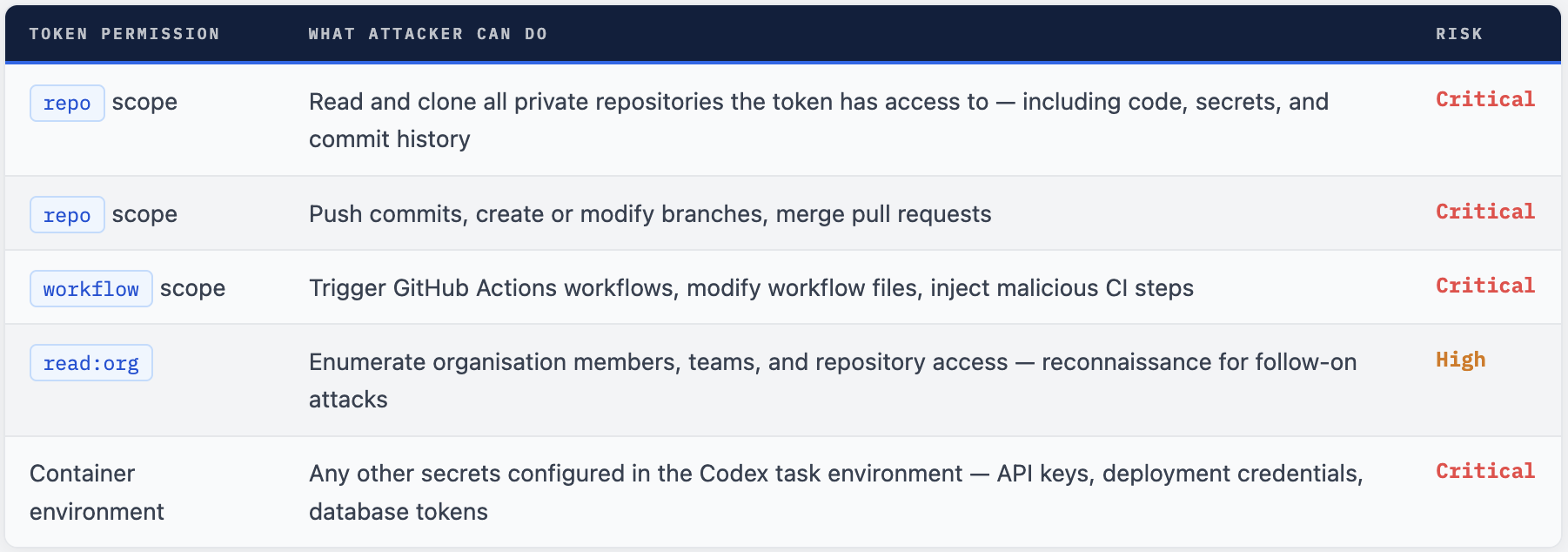 | TOKEN PERMISSION | WHAT ATTACKER CAN DO | RISK |
|---|---|---|
| repo scope | Read and clone all private repositories the token has access to — including code, secrets, and commit history | Critical |
| repo scope | Push commits, create or modify branches, merge pull requests | Critical |
| workflow scope | Trigger GitHub Actions workflows, modify workflow files, inject malicious CI steps | Critical |
| read:org | Enumerate organisation members, teams, and repository access — reconnaissance for follow-on attacks | High |
| Container environment | Any other secrets configured in the Codex task environment — API keys, deployment credentials, database tokens | Critical |